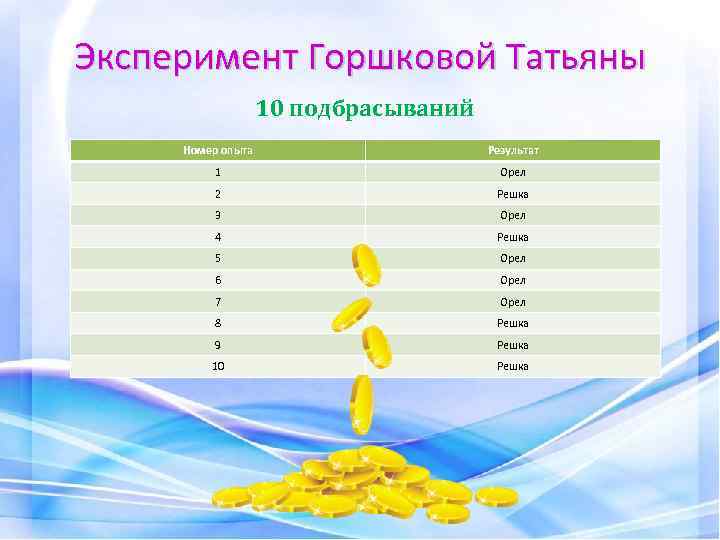 Эксперимент Горшковой Татьяны

10 подбрасываний

| Номер опыта | Результат |
|---|---|
| 1 | Орел |
| 2 | Решка |
| 3 | Орел |
| 4 | Решка |
| 5 | Орел |
| 6 | Орел |
| 7 | Орел |
| 8 | Решка |
| 9 | Решка |
| 10 | Решка |